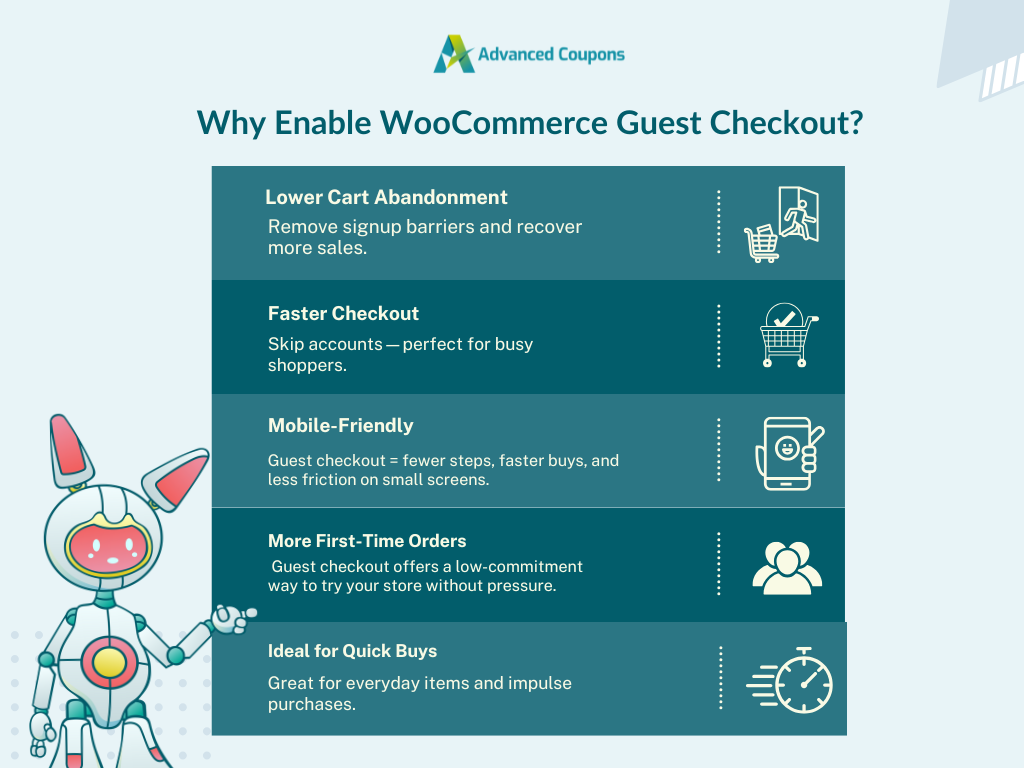 Advanced Coupons

Why Enable WooCommerce Guest Checkout?

Lower Cart Abandonment
Remove signup barriers and recover more sales.

Faster Checkout
Skip accounts — perfect for busy shoppers.

Mobile-Friendly
Guest checkout = fewer steps, faster buys, and less friction on small screens.

More First-Time Orders
Guest checkout offers a low-commitment way to try your store without pressure.

Ideal for Quick Buys
Great for everyday items and impulse purchases.